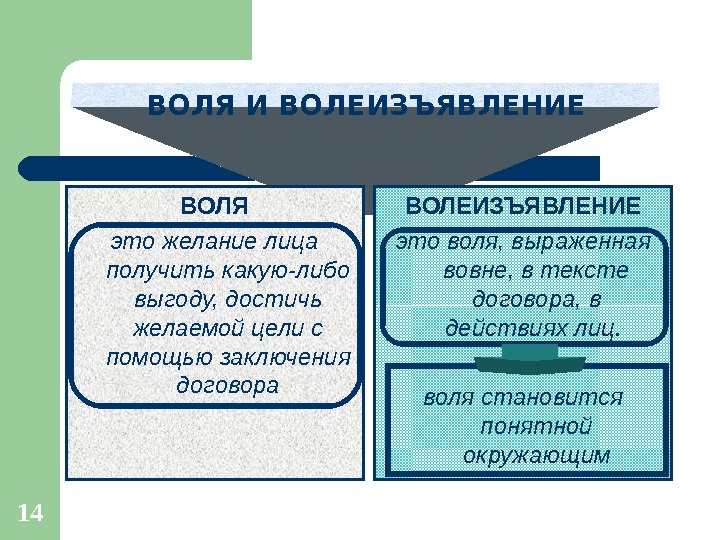 ВОЛЯ И ВОЛЕИЗЪЯВЛЕНИЕ

ВОЛЯ

это желание лица получить какую-либо выгоду, достичь желаемой цели с помощью заключения договора

ВОЛЕИЗЪЯВЛЕНИЕ

это воля, выраженная вовне, в тексте договора, в действиях лиц.

воля становится понятной окружающим

14